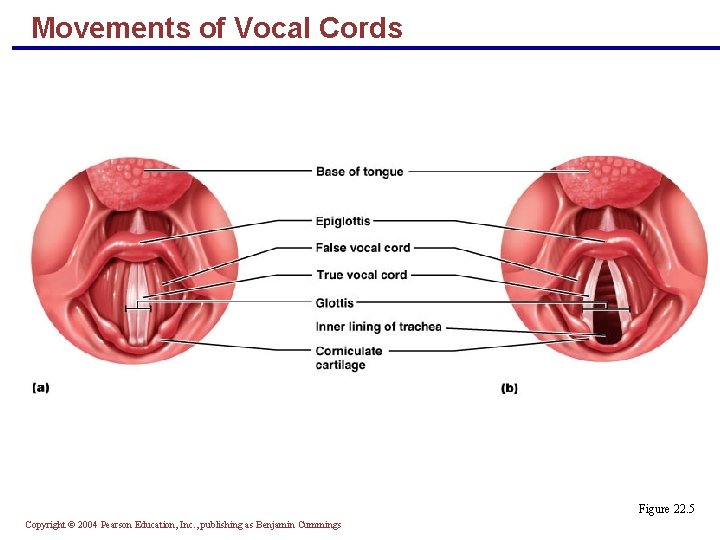 Movements of Vocal Cords

Base of tongue

Epiglottis

False vocal cord

True vocal cord

Glottis

Inner lining of trachea

Corniculate cartilage

(a)

(b)

Figure 22.5

Copyright © 2004 Pearson Education, Inc., publishing as Benjamin Cummings